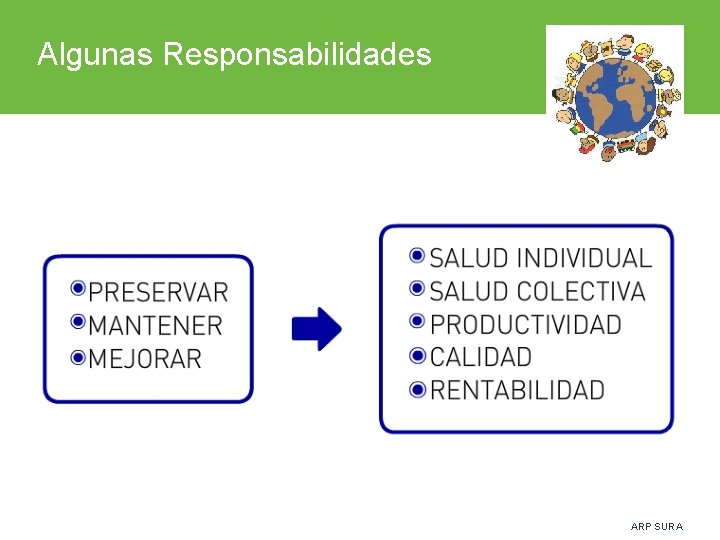 Algunas Responsabilidades

PRESERVAR
MANTENER
MEJORAR

SALUD INDIVIDUAL
SALUD COLECTIVA
PRODUCTIVIDAD
CALIDAD
RENTABILIDAD

ARP SURA